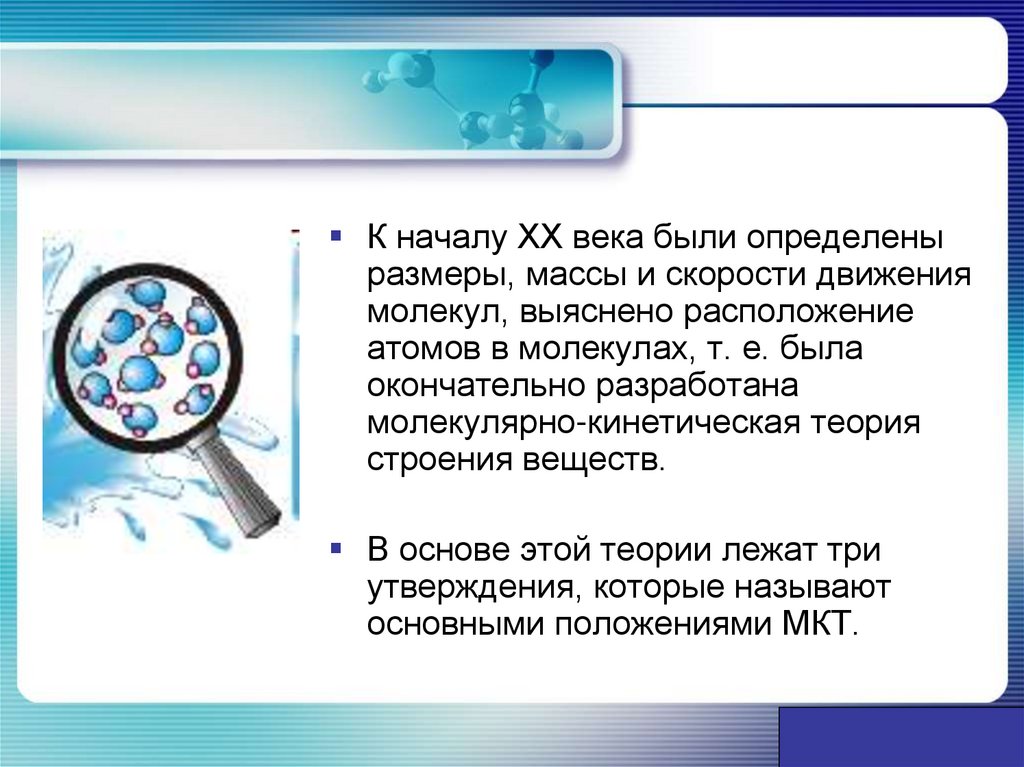 ▪ К началу XX века были определены размеры, массы и скорости движения молекул, выяснено расположение атомов в молекулах, т. е. была окончательно разработана молекулярно-кинетическая теория строения веществ.

▪ В основе этой теории лежат три утверждения, которые называют основными положениями МКТ.